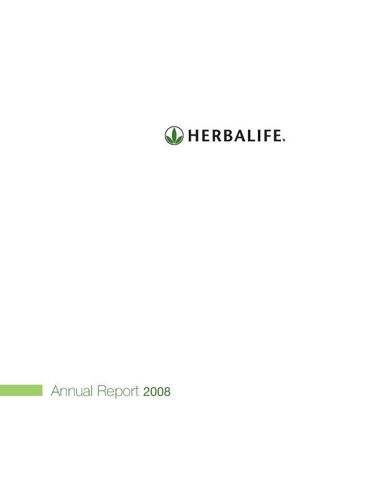 HERBALIFE.

Annual Report 2008